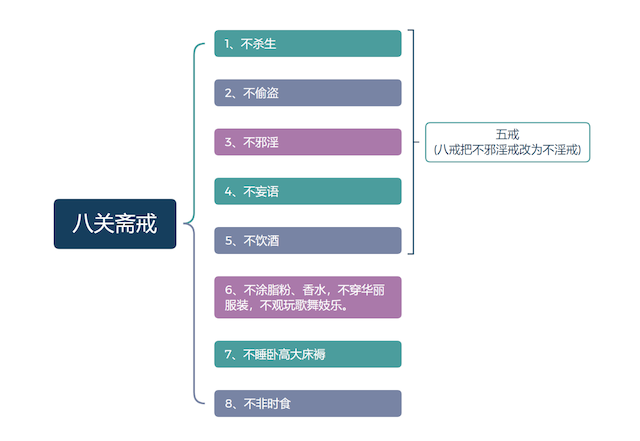 八关斋戒

1、不杀生

2、不偷盗

3、不邪淫

4、不妄语

5、不饮酒

6、不涂脂粉、香水，不穿华丽服装，不观玩歌舞妓乐。

7、不睡卧高大床褥

8、不非时食

五戒
(八戒把不邪淫戒改为不淫戒)